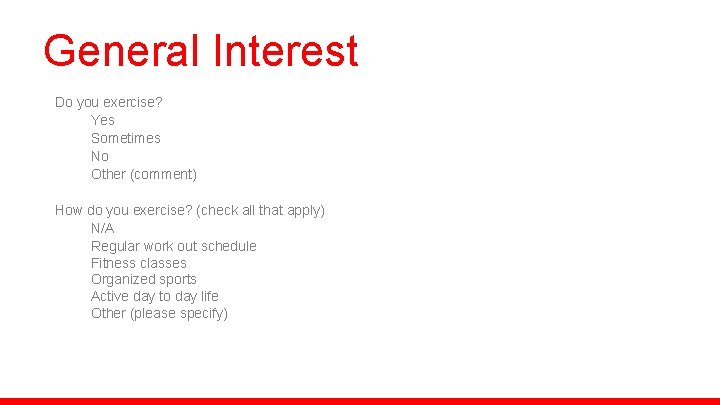 General Interest

Do you exercise?
Yes
Sometimes
No
Other (comment)

How do you exercise? (check all that apply)
N/A
Regular work out schedule
Fitness classes
Organized sports
Active day to day life
Other (please specify)